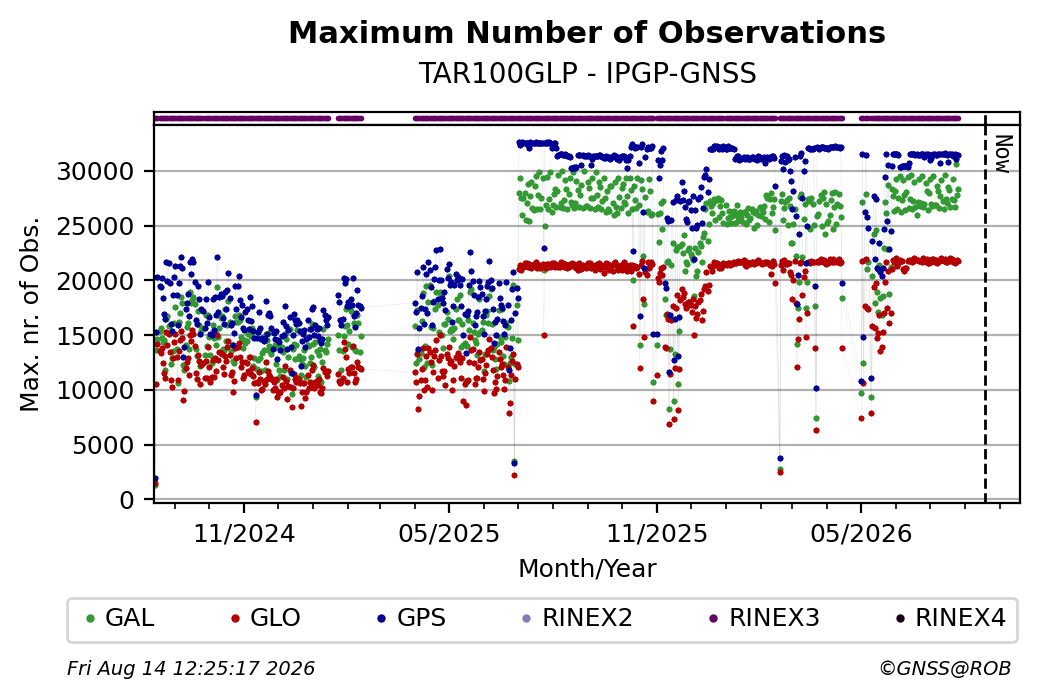 Maximum Number of Observations
TAR100GLP - IPGP-GNSS

Now

Max. nr. of Obs.

30000
25000
20000
15000
10000
5000
0

11/2024
05/2025
11/2025
05/2026

Month/Year

GAL GLO GPS RINEX2 RINEX3 RINEX4

Fri Aug 14 12:25:17 2026

©GNSS@ROB